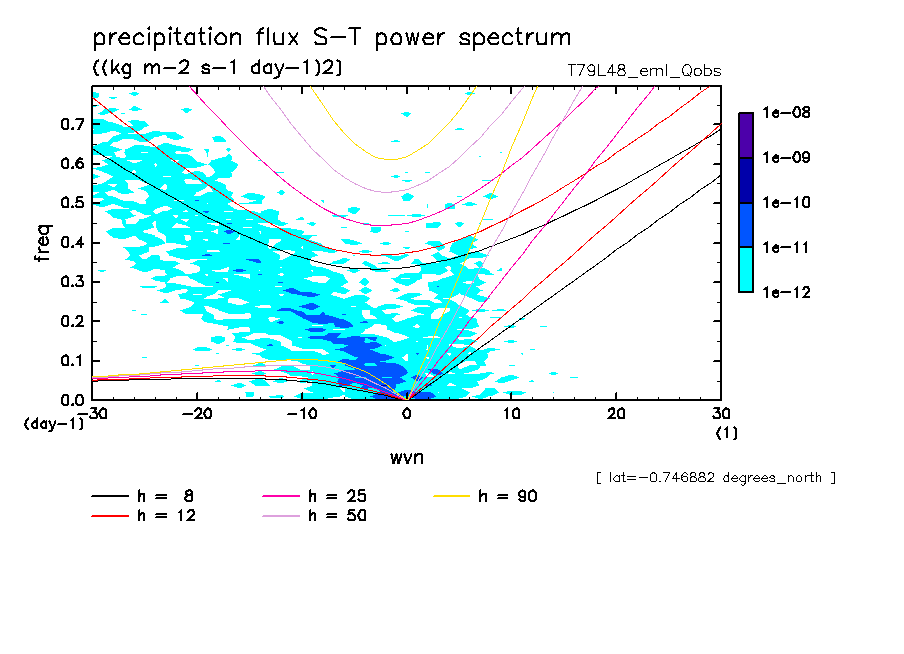 precipitation flux S-T power spectrum
((kg m-2 s-1 day-1)2)
T79L48_eml_Qobs

1e-08
1e-09
1e-10
1e-11
1e-12

freq
0.7
0.6
0.5
0.4
0.3
0.2
0.1
0.0
(day-1)
-30
-20
-10
0
10
20
30
(1)
wvn

[ lat=-0.746882 degrees_north ]

h = 8
h = 12
h = 25
h = 50
h = 90